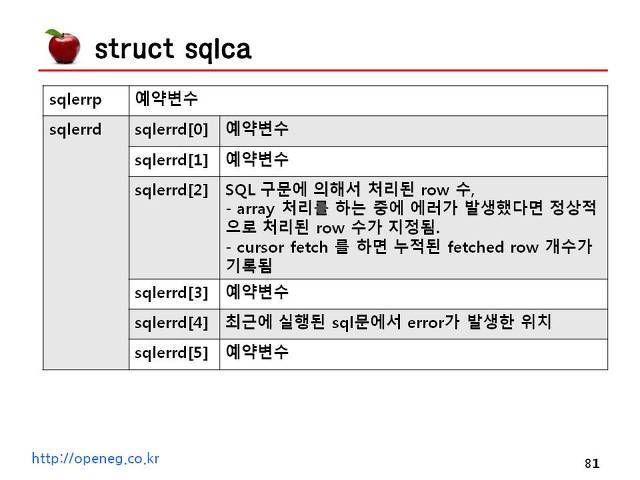 struct sqlca

| sqlerrp | 예약변수 | |
|---|---|---|
| sqlerrd | sqlerrd[0] | 예약변수 |
| | sqlerrd[1] | 예약변수 |
| | sqlerrd[2] | SQL 구문에 의해서 처리된 row 수, - array 처리를 하는 중에 에러가 발생했다면 정상적으로 처리된 row 수가 지정됨. - cursor fetch 를 하면 누적된 fetched row 개수가 기록됨 |
| | sqlerrd[3] | 예약변수 |
| | sqlerrd[4] | 최근에 실행된 sql문에서 error가 발생한 위치 |
| | sqlerrd[5] | 예약변수 |

http://openeg.co.kr

81